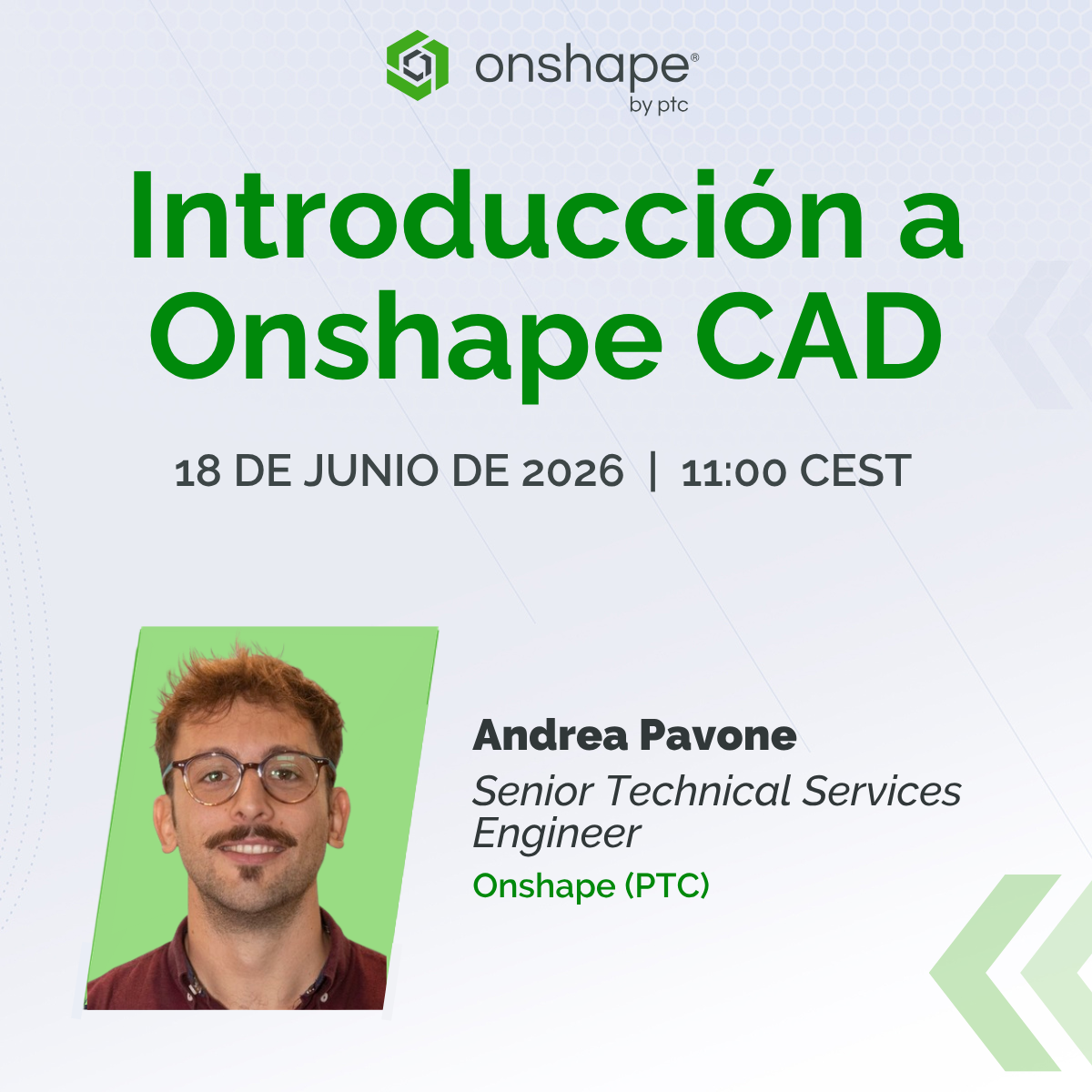 onshape®
by ptc

Introducción a Onshape CAD

18 DE JUNIO DE 2026 | 11:00 CEST

Andrea Pavone
Senior Technical Services Engineer
Onshape (PTC)